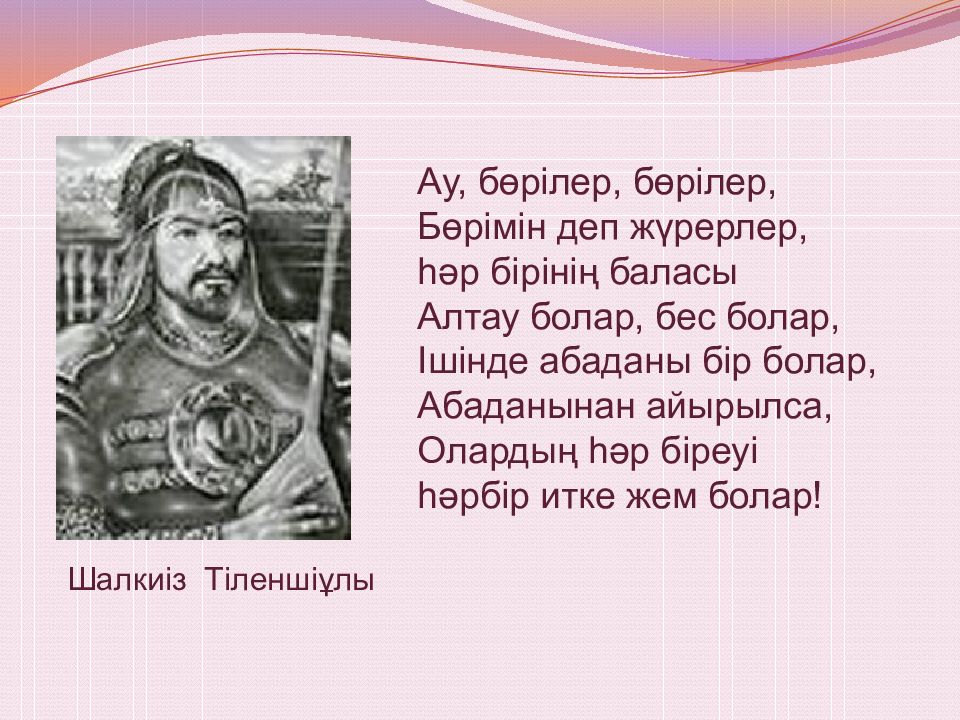 Ау, бөрілер, бөрілер,
Бөрімін деп жүрерлер,
һәр бірінің баласы
Алтау болар, бес болар,
Ішінде абаданы бір болар,
Абаданынан айырылса,
Олардың һәр біреуі
һәрбір итке жем болар!

Шалкиіз Тіленшіұлы